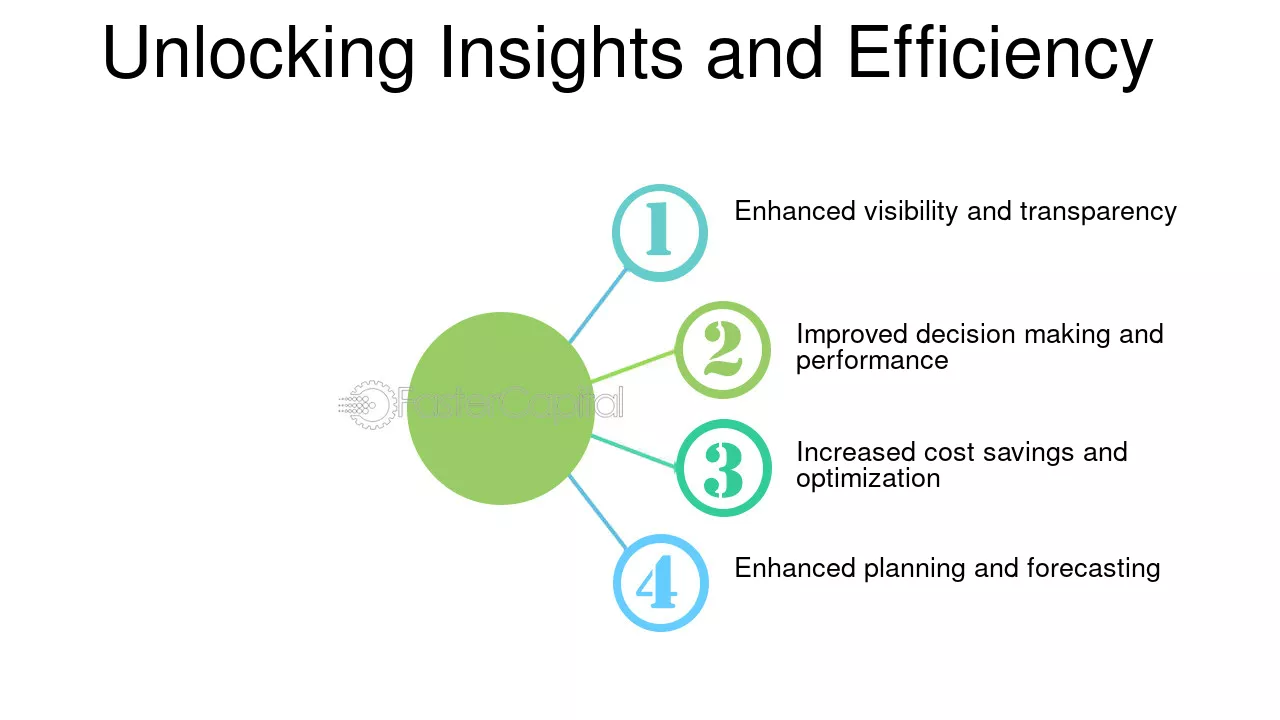 Unlocking Insights and Efficiency

1
Enhanced visibility and transparency

2
Improved decision making and performance

3
Increased cost savings and optimization

4
Enhanced planning and forecasting

FasterCapital